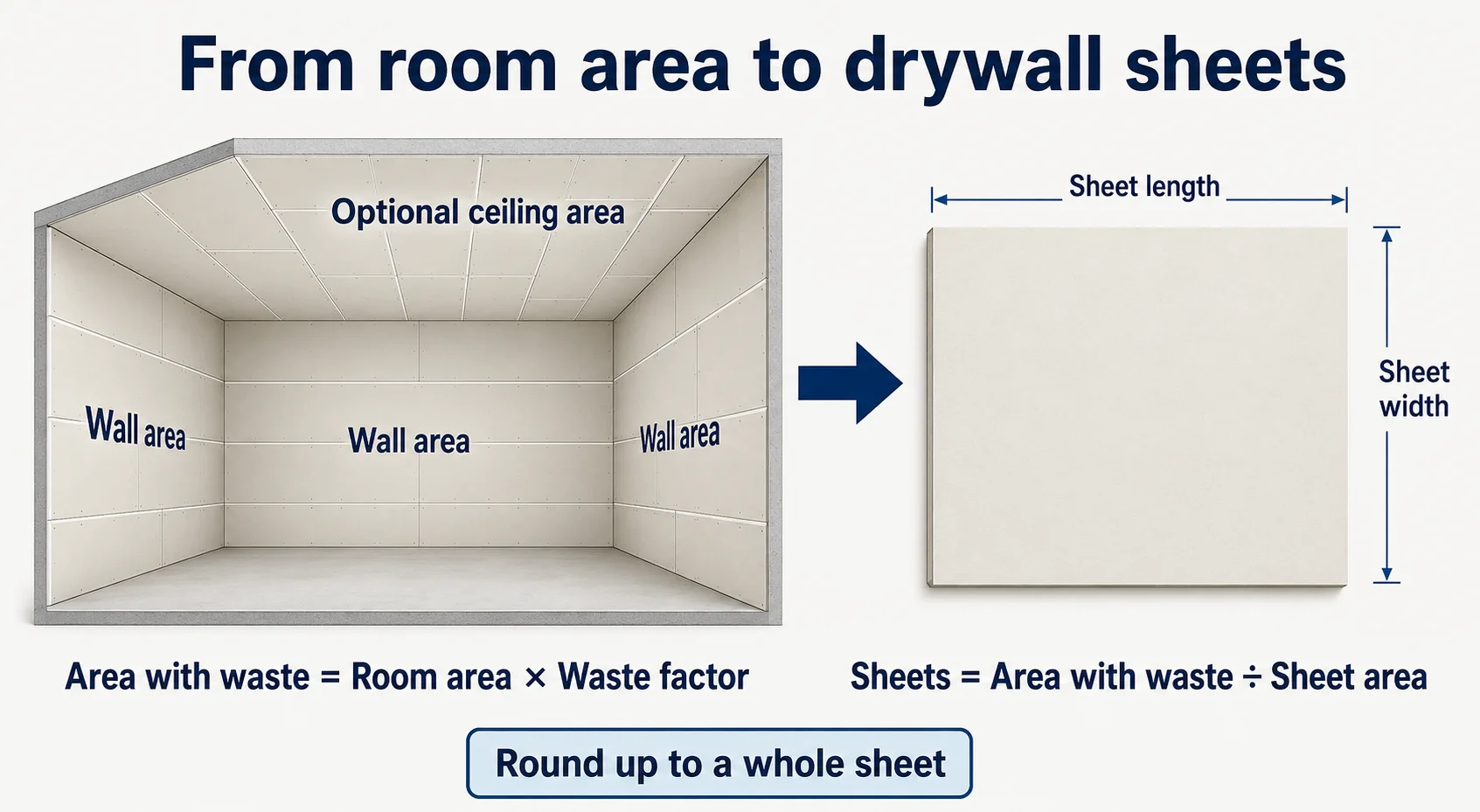 From room area to drywall sheets

Optional ceiling area

Wall area

Wall area

Wall area

Sheet length

Sheet width

Area with waste = Room area × Waste factor

Sheets = Area with waste ÷ Sheet area

Round up to a whole sheet